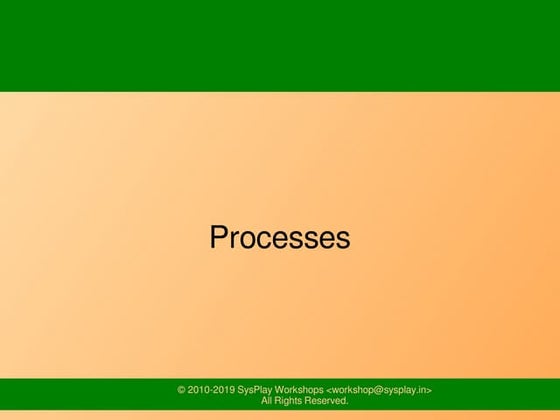 Processes

© 2010-2019 SysPlay Workshops <workshop@sysplay.in>
All Rights Reserved.